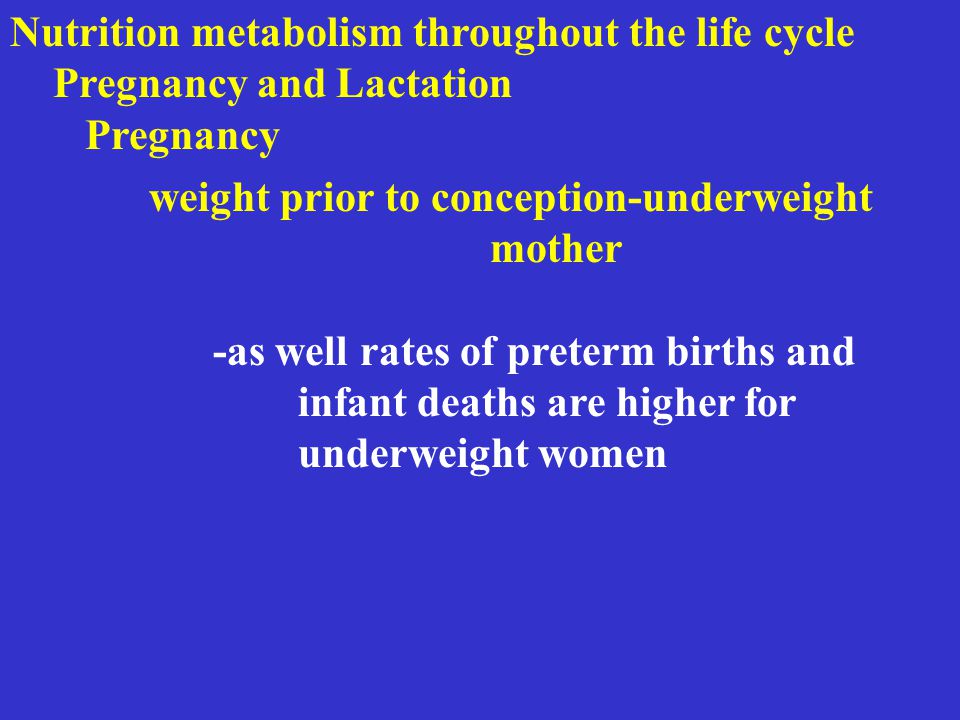 Nutrition metabolism throughout the life cycle
Pregnancy and Lactation
Pregnancy
weight prior to conception-underweight mother

-as well rates of preterm births and infant deaths are higher for underweight women